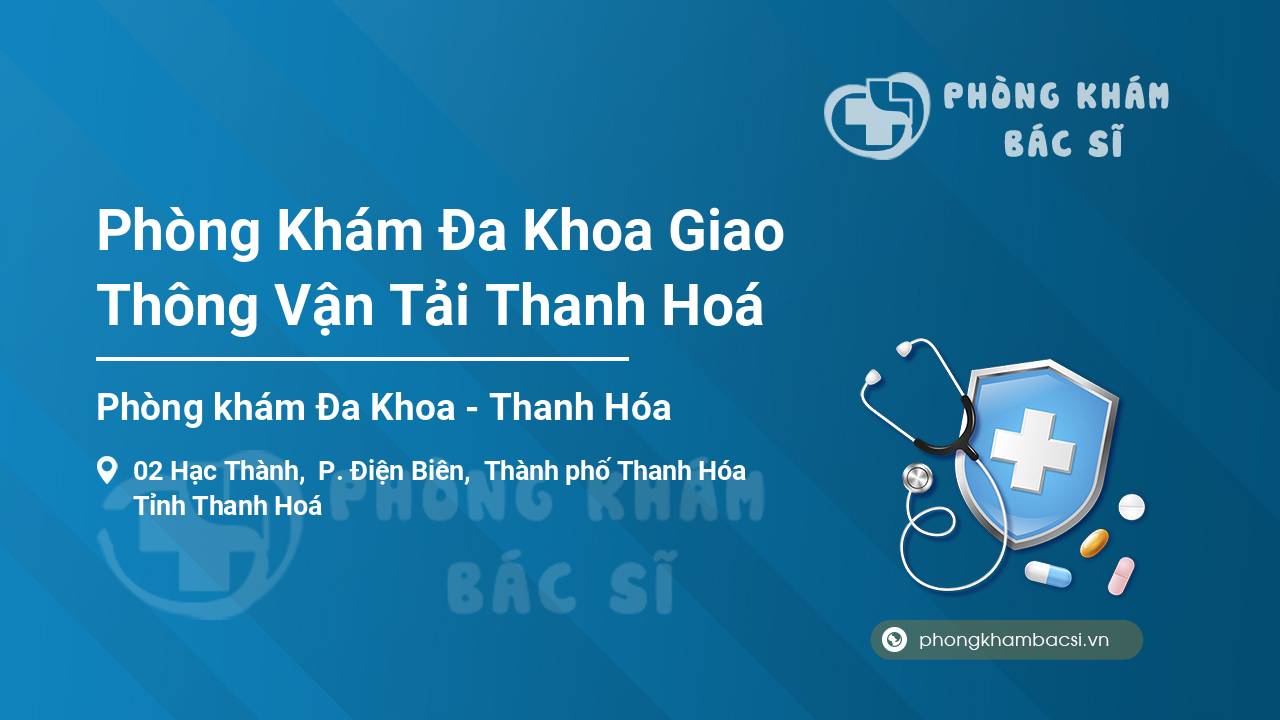 PHÒNG KHÁM
BÁC SĨ

Phòng Khám Đa Khoa Giao Thông Vận Tải Thanh Hoá

Phòng khám Đa Khoa - Thanh Hóa

02 Hạc Thành, P. Điện Biên, Thành phố Thanh Hóa
Tỉnh Thanh Hoá

PHÒNG KHÁM
BÁC SĨ

phongkhambacsi.vn